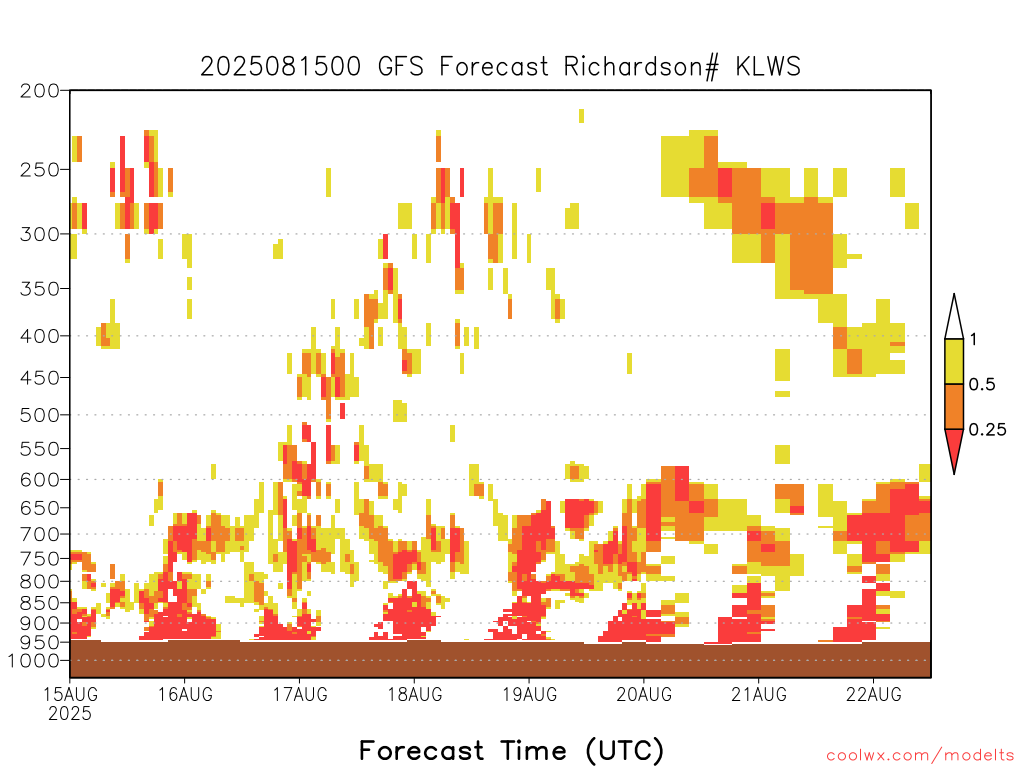 2025081500 GFS Forecast Richardson# KLWS

200
250
300
350
400
450
500
550
600
650
700
750
800
850
900
950
1000

1
0.5
0.25

15AUG
2025
16AUG
17AUG
18AUG
19AUG
20AUG
21AUG
22AUG

Forecast Time (UTC)

coolwx.com/modelts